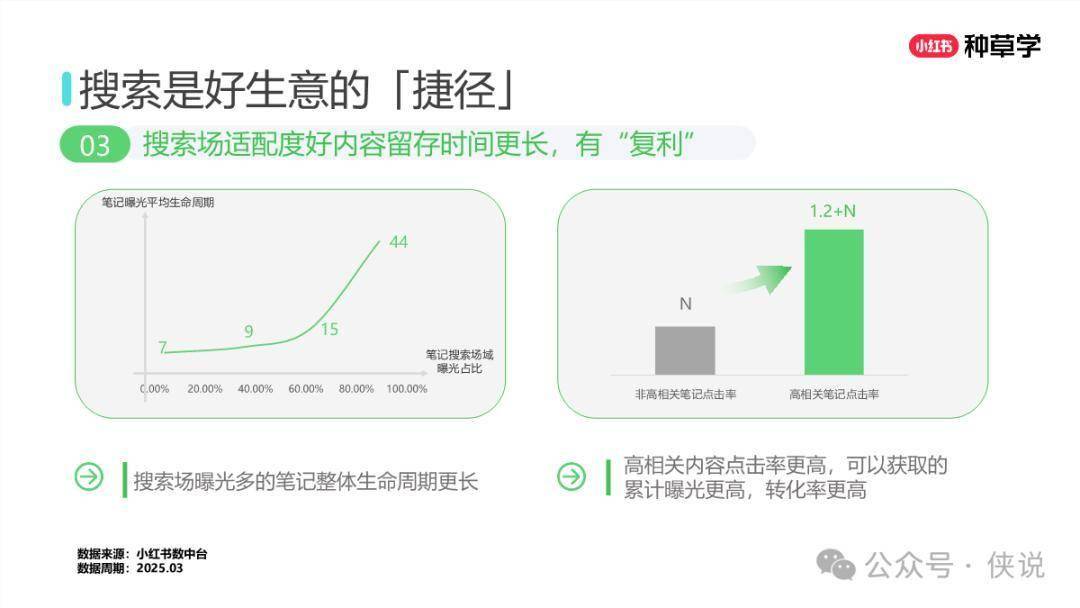 小红书 种草学

搜索是好生意的「捷径」

03 搜索场适配度好内容留存时间更长，有“复利”

笔记曝光平均生命周期

7
9
15
44

笔记搜索场域曝光占比

0.00% 20.00% 40.00% 60.00% 80.00% 100.00%

N
1.2+N

非高相关笔记点击率
高相关笔记点击率

搜索场曝光多的笔记整体生命周期更长

高相关内容点击率更高，可以获取的累计曝光更高，转化率更高

数据来源：小红书数中台
数据周期：2025.03

公众号 · 侠说